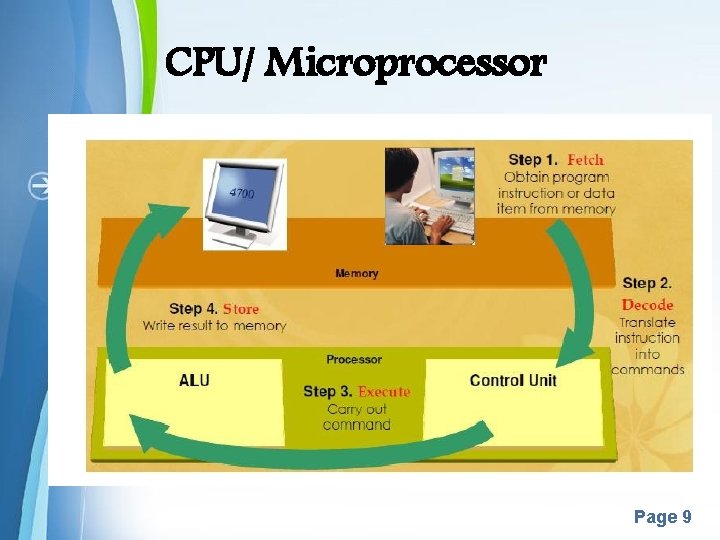 CPU/ Microprocessor

4700

Step 1. Fetch
Obtain program instruction or data item from memory

Memory

Step 2. Decode
Translate instruction into commands

Step 4. Store
Write result to memory

Processor

ALU

Step 3. Execute
Carry out command

Control Unit

Page 9